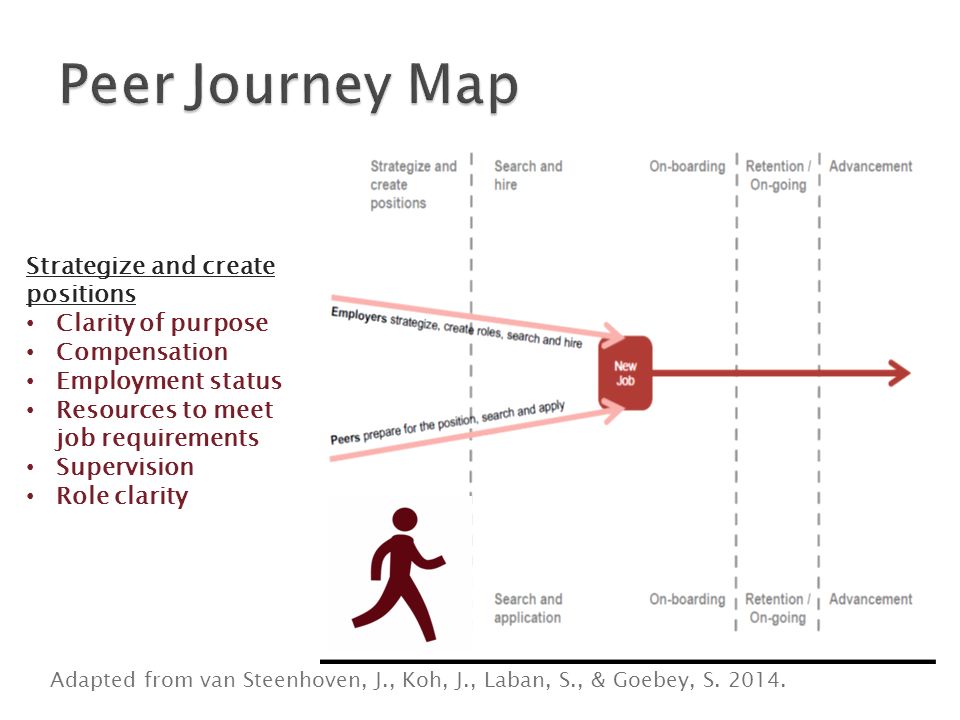 Peer Journey Map

Strategize and create positions
• Clarity of purpose
• Compensation
• Employment status
• Resources to meet job requirements
• Supervision
• Role clarity

Strategize and create positions

Search and hire

On-boarding

Retention / On-going

Advancement

Employers strategize, create roles, search and hire

New Job

Peers prepare for the position, search and apply

Search and application

On-boarding

Retention / On-going

Advancement

Adapted from van Steenhoven, J., Koh, J., Laban, S., & Goebey, S. 2014.